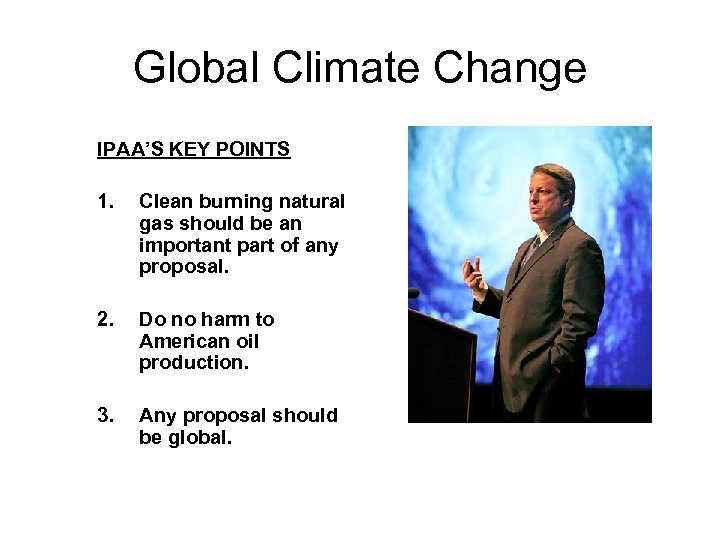 Global Climate Change

IPAA'S KEY POINTS

1. Clean burning natural gas should be an important part of any proposal.

2. Do no harm to American oil production.

3. Any proposal should be global.